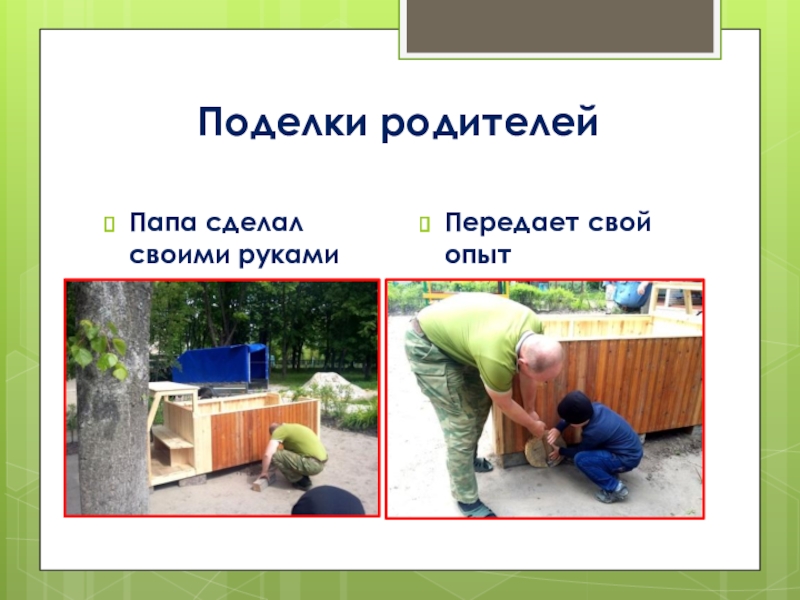 Поделки родителей

Папа сделал своими руками

Передает свой опыт